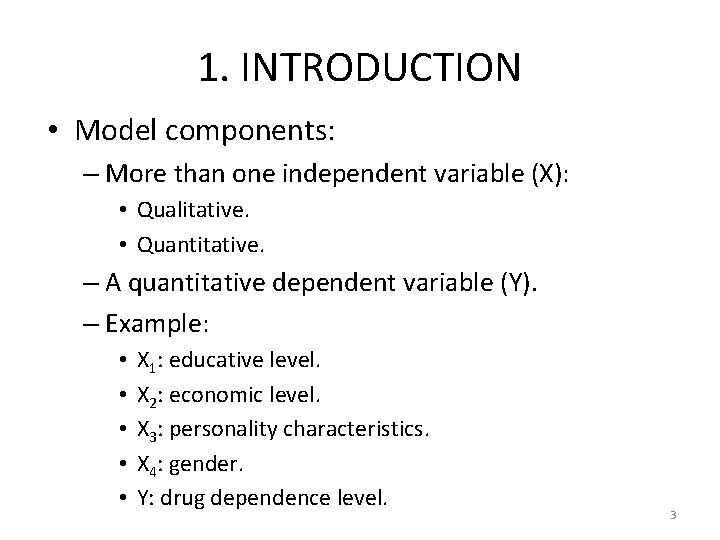 1. INTRODUCTION

• Model components:
– More than one independent variable (X):
• Qualitative.
• Quantitative.
– A quantitative dependent variable (Y).
– Example:
• $X_1$: educative level.
• $X_2$: economic level.
• $X_3$: personality characteristics.
• $X_4$: gender.
• Y: drug dependence level.

3